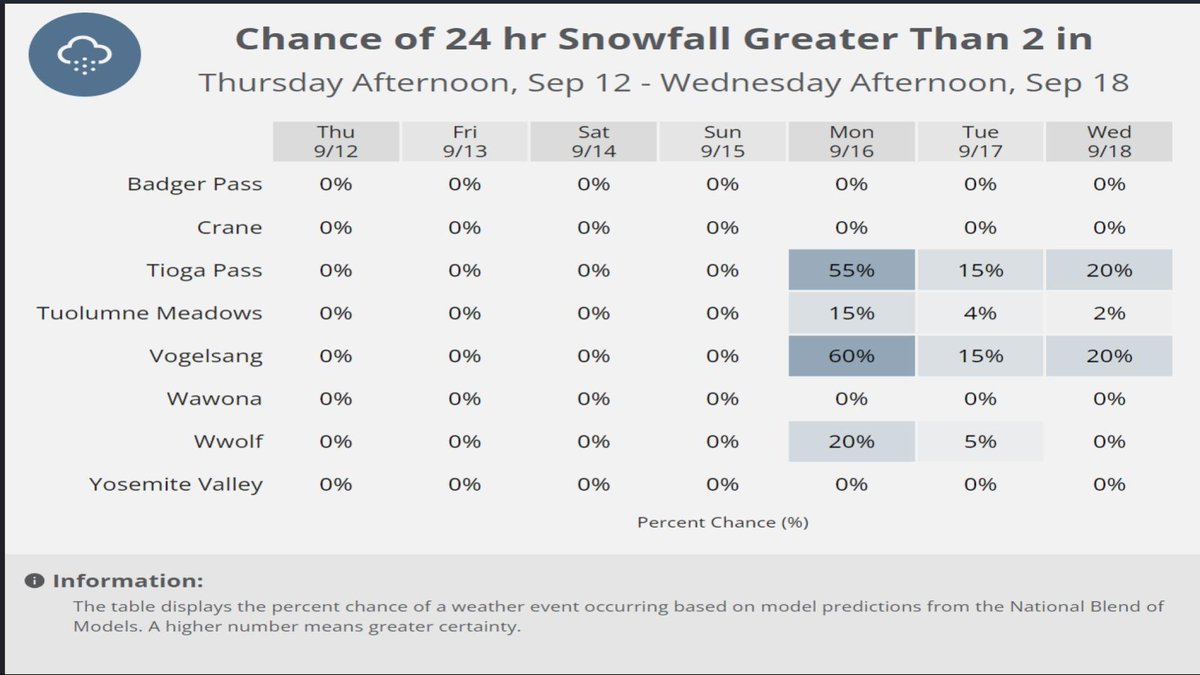 Chance of 24 hr Snowfall Greater Than 2 in

Thursday Afternoon, Sep 12 - Wednesday Afternoon, Sep 18

| | Thu 9/12 | Fri 9/13 | Sat 9/14 | Sun 9/15 | Mon 9/16 | Tue 9/17 | Wed 9/18 |
|---|---|---|---|---|---|---|---|
| Badger Pass | 0% | 0% | 0% | 0% | 0% | 0% | 0% |
| Crane | 0% | 0% | 0% | 0% | 0% | 0% | 0% |
| Tioga Pass | 0% | 0% | 0% | 0% | 55% | 15% | 20% |
| Tuolumne Meadows | 0% | 0% | 0% | 0% | 15% | 4% | 2% |
| Vogelsang | 0% | 0% | 0% | 0% | 60% | 15% | 20% |
| Wawona | 0% | 0% | 0% | 0% | 0% | 0% | 0% |
| Wwolf | 0% | 0% | 0% | 0% | 20% | 5% | 0% |
| Yosemite Valley | 0% | 0% | 0% | 0% | 0% | 0% | 0% |

Percent Chance (%)

Information:
The table displays the percent chance of a weather event occurring based on model predictions from the National Blend of Models. A higher number means greater certainty.